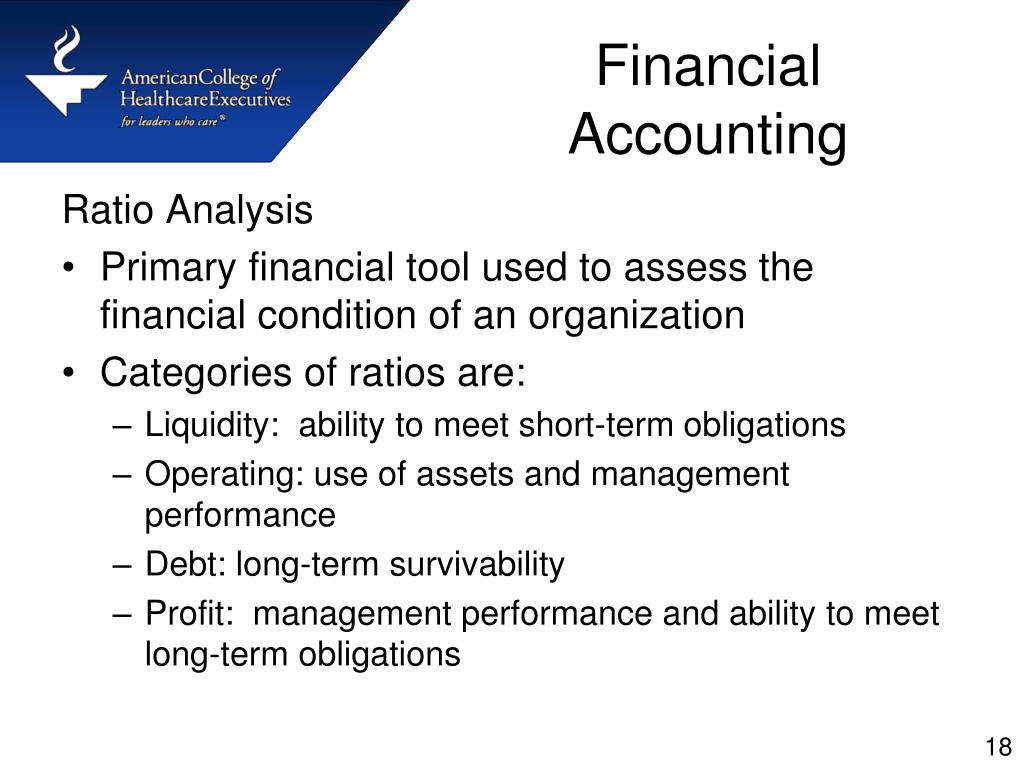 AmericanCollege of HealthcareExecutives
for leaders who care®

Financial Accounting

Ratio Analysis

• Primary financial tool used to assess the financial condition of an organization

• Categories of ratios are:

– Liquidity: ability to meet short-term obligations

– Operating: use of assets and management performance

– Debt: long-term survivability

– Profit: management performance and ability to meet long-term obligations

18